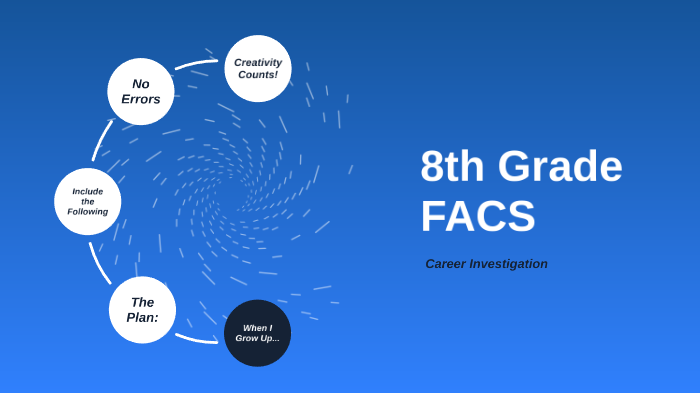 Creativity Counts!

No Errors

Include the Following

The Plan:

When I Grow Up...

8th Grade FACS

Career Investigation